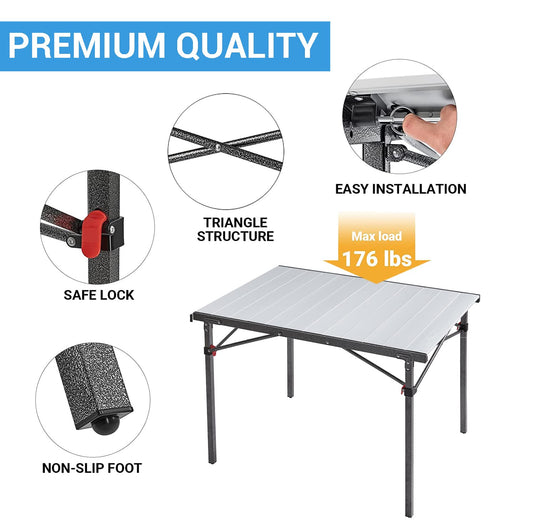 PREMIUM QUALITY

TRIANGLE STRUCTURE

EASY INSTALLATION

SAFE LOCK

Max load 176 lbs

NON-SLIP FOOT